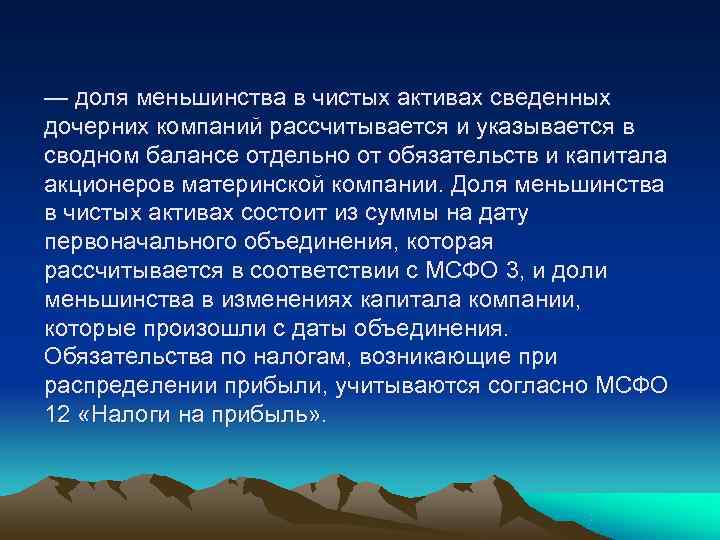 — доля меньшинства в чистых активах сведенных дочерних компаний рассчитывается и указывается в сводном балансе отдельно от обязательств и капитала акционеров материнской компании. Доля меньшинства в чистых активах состоит из суммы на дату первоначального объединения, которая рассчитывается в соответствии с МСФО 3, и доли меньшинства в изменениях капитала компании, которые произошли с даты объединения. Обязательства по налогам, возникающие при распределении прибыли, учитываются согласно МСФО 12 «Налоги на прибыль».